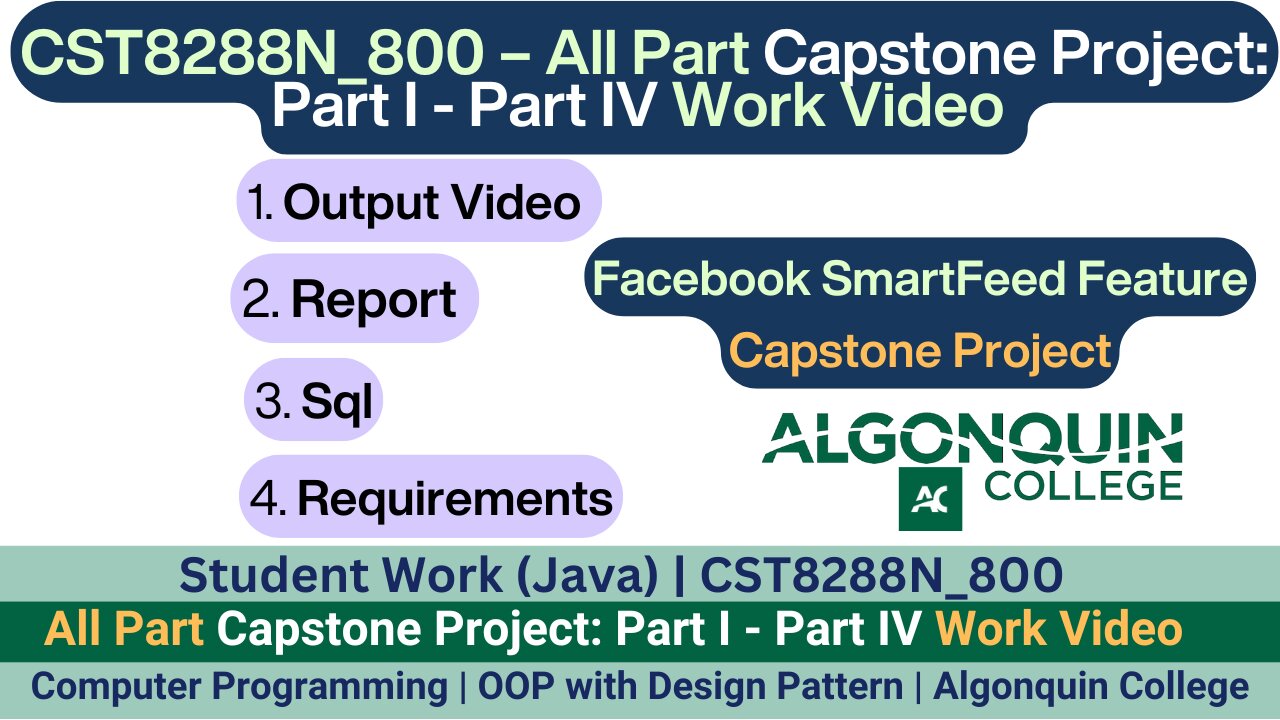 CST8288N_800 – All Part Capstone Project: Part I - Part IV Work Video

1. Output Video

2. Report

3. Sql

4. Requirements

Facebook SmartFeed Feature

Capstone Project

ALGONQUIN COLLEGE

AC

Student Work (Java) | CST8288N_800

All Part Capstone Project: Part I - Part IV Work Video

Computer Programming | OOP with Design Pattern | Algonquin College